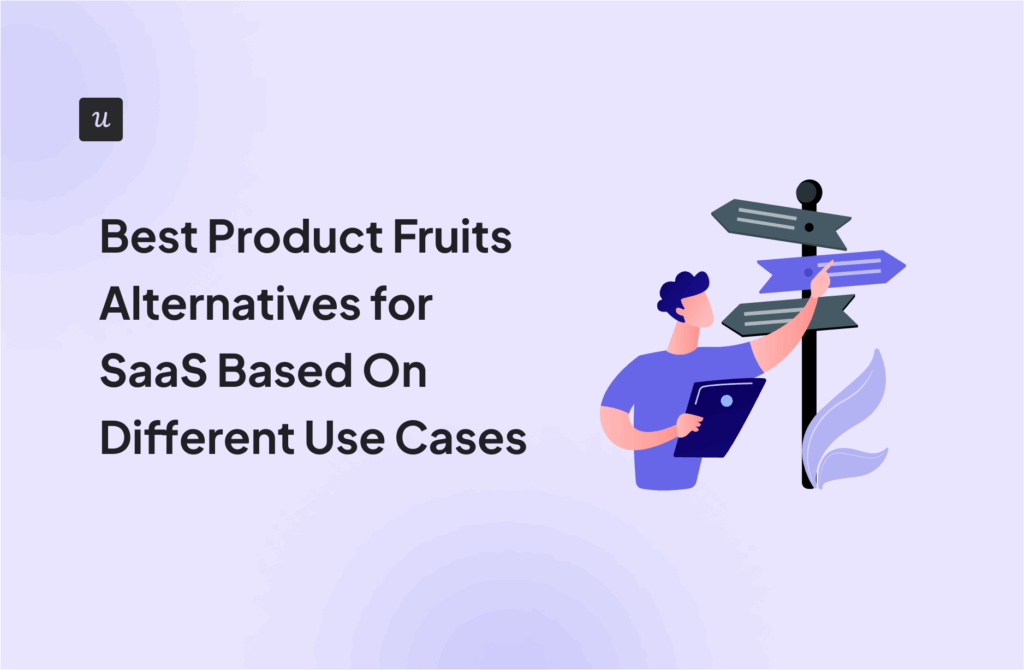 u

Best Product Fruits Alternatives for SaaS Based On Different Use Cases